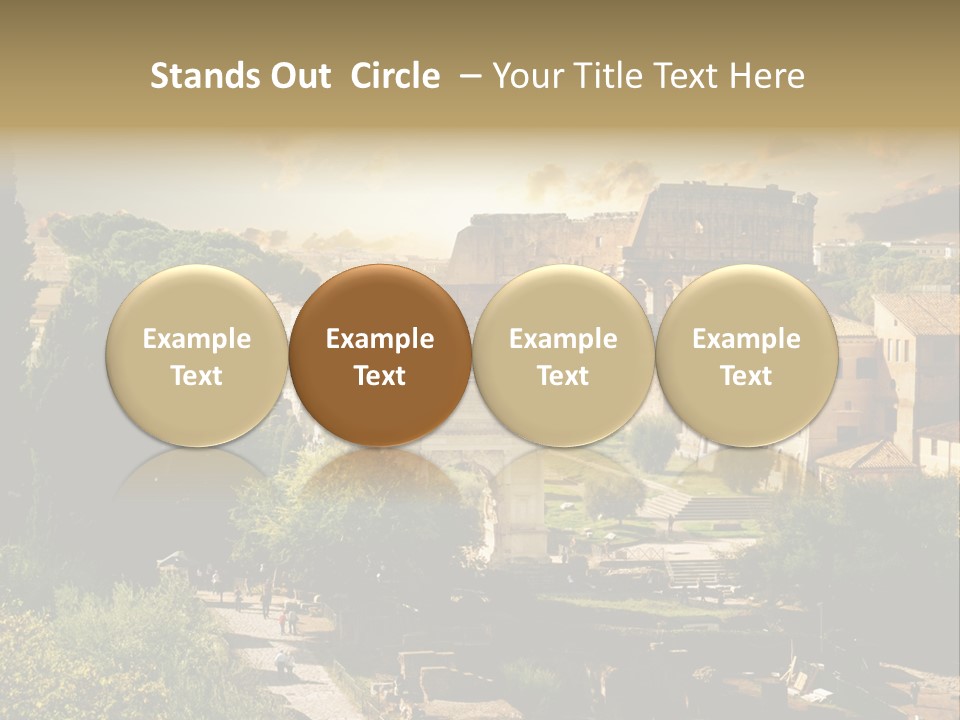 Stands Out Circle – Your Title Text Here

Example Text

Example Text

Example Text

Example Text